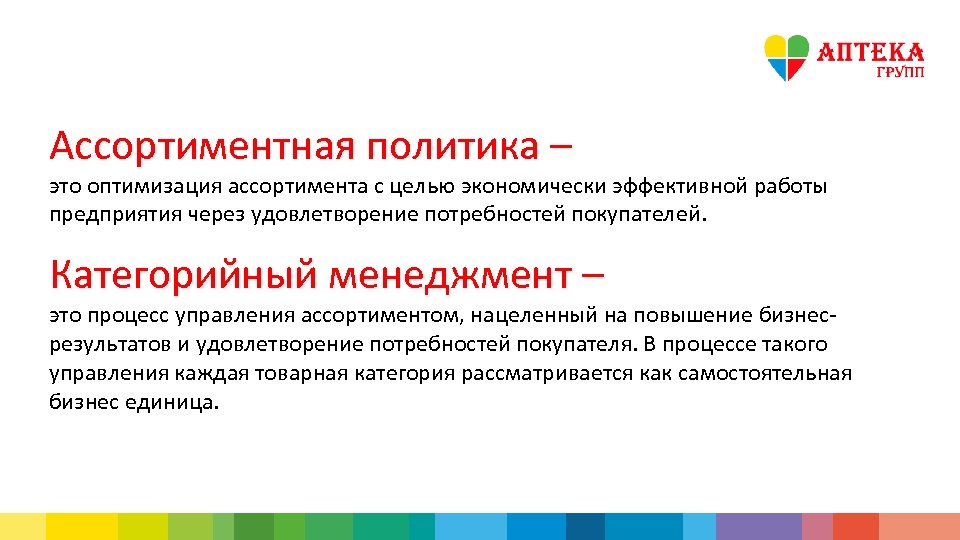 АПТЕКА
ГРУПП

Ассортиментная политика –
это оптимизация ассортимента с целью экономически эффективной работы предприятия через удовлетворение потребностей покупателей.

Категорийный менеджмент –
это процесс управления ассортиментом, нацеленный на повышение бизнес-результатов и удовлетворение потребностей покупателя. В процессе такого управления каждая товарная категория рассматривается как самостоятельная бизнес единица.